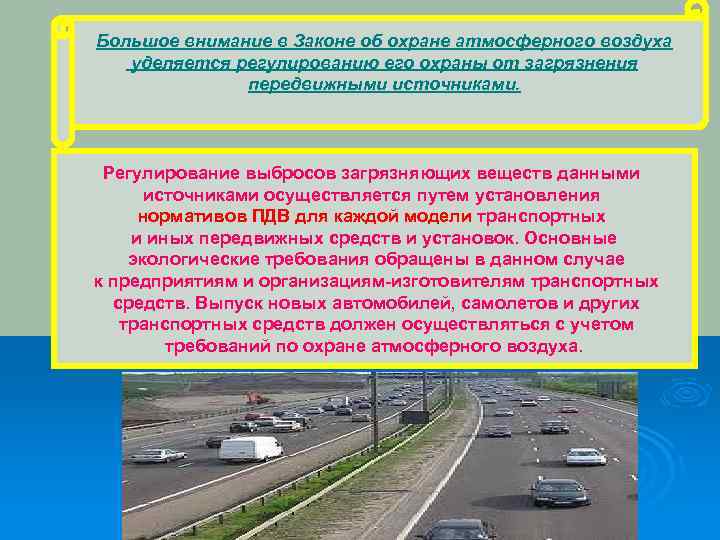 Большое внимание в Законе об охране атмосферного воздуха уделяется регулированию его охраны от загрязнения передвижными источниками.

Регулирование выбросов загрязняющих веществ данными источниками осуществляется путем установления нормативов ПДВ для каждой модели транспортных и иных передвижных средств и установок. Основные экологические требования обращены в данном случае к предприятиям и организациям-изготовителям транспортных средств. Выпуск новых автомобилей, самолетов и других транспортных средств должен осуществляться с учетом требований по охране атмосферного воздуха.